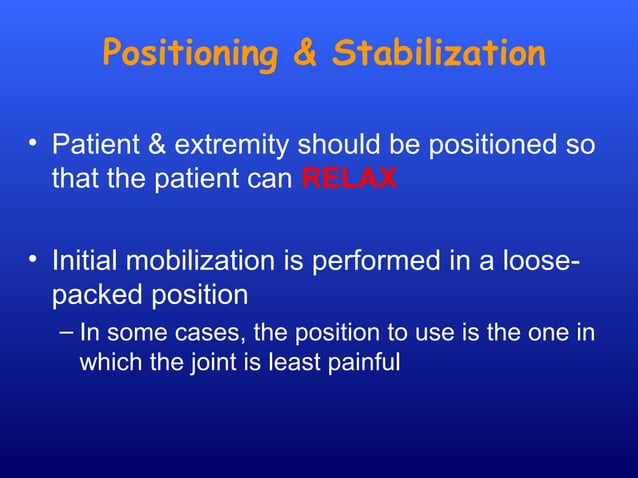 Positioning & Stabilization

• Patient & extremity should be positioned so that the patient can RELAX

• Initial mobilization is performed in a loose-packed position
– In some cases, the position to use is the one in which the joint is least painful